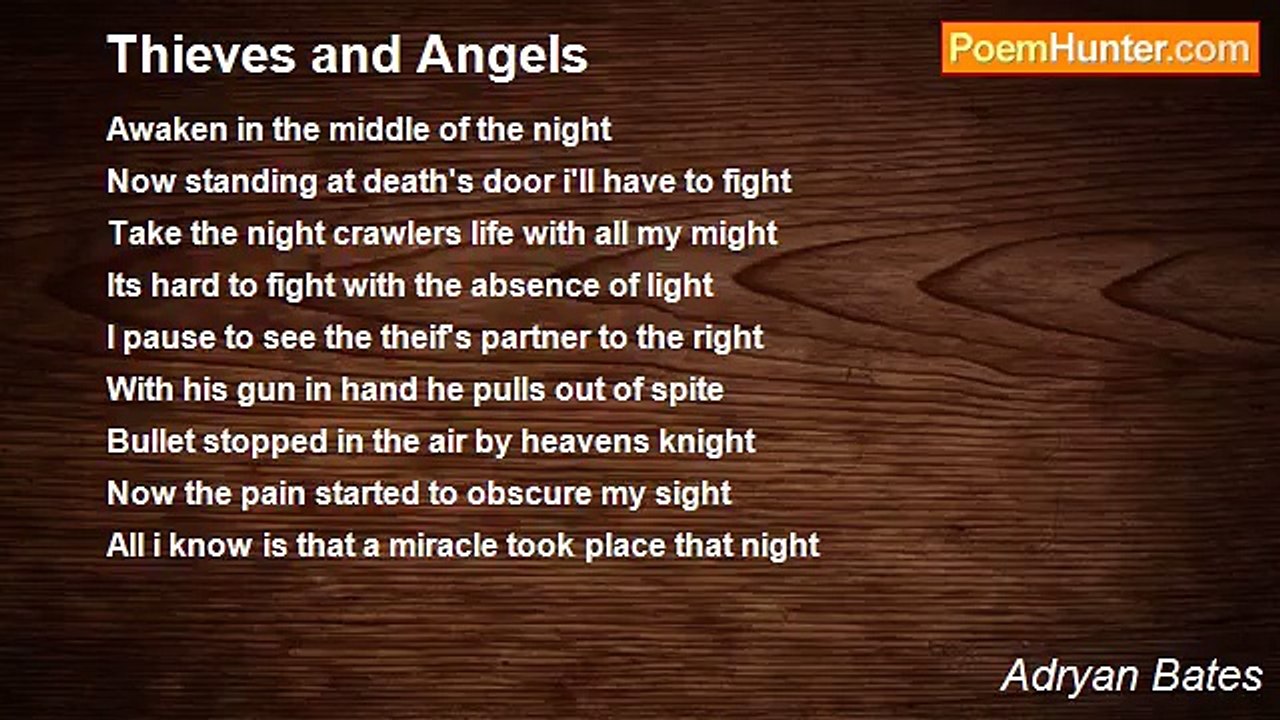 Thieves and Angels

PoemHunter.com

Awaken in the middle of the night
Now standing at death's door i'll have to fight
Take the night crawlers life with all my might
Its hard to fight with the absence of light
I pause to see the theif's partner to the right
With his gun in hand he pulls out of spite
Bullet stopped in the air by heavens knight
Now the pain started to obscure my sight
All i know is that a miracle took place that night

Adryan Bates